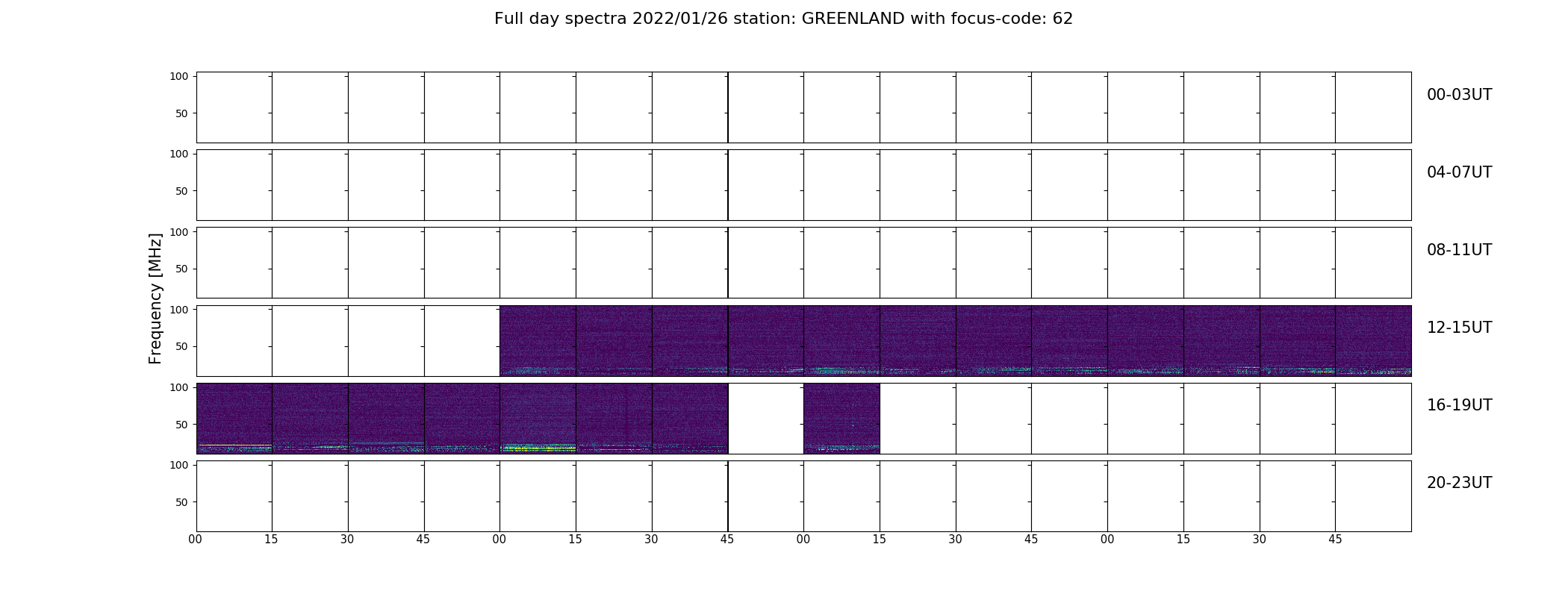 Full day spectra 2022/01/26 station: GREENLAND with focus-code: 62

Frequency [MHz]

100
50
00-03UT

100
50
04-07UT

100
50
08-11UT

100
50
12-15UT

100
50
16-19UT

100
50
20-23UT

00 15 30 45 00 15 30 45 00 15 30 45 00 15 30 45